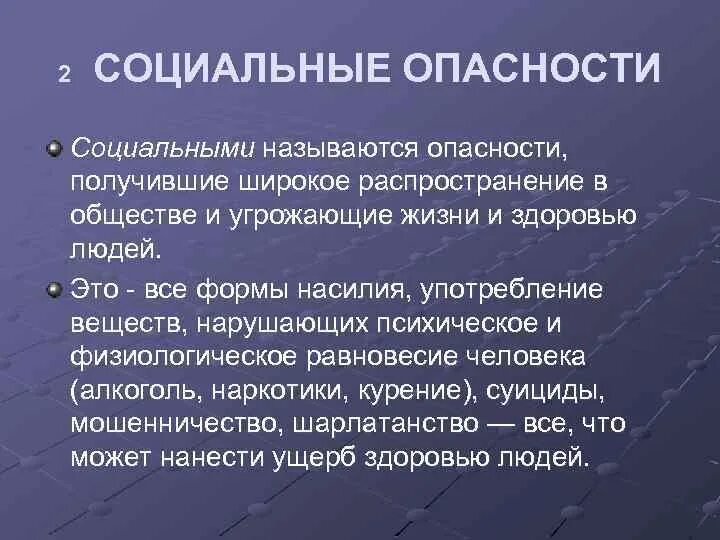 2 СОЦИАЛЬНЫЕ ОПАСНОСТИ

Социальными называются опасности, получившие широкое распространение в обществе и угрожающие жизни и здоровью людей.

Это - все формы насилия, употребление веществ, нарушающих психическое и физиологическое равновесие человека (алкоголь, наркотики, курение), суициды, мошенничество, шарлатанство — все, что может нанести ущерб здоровью людей.